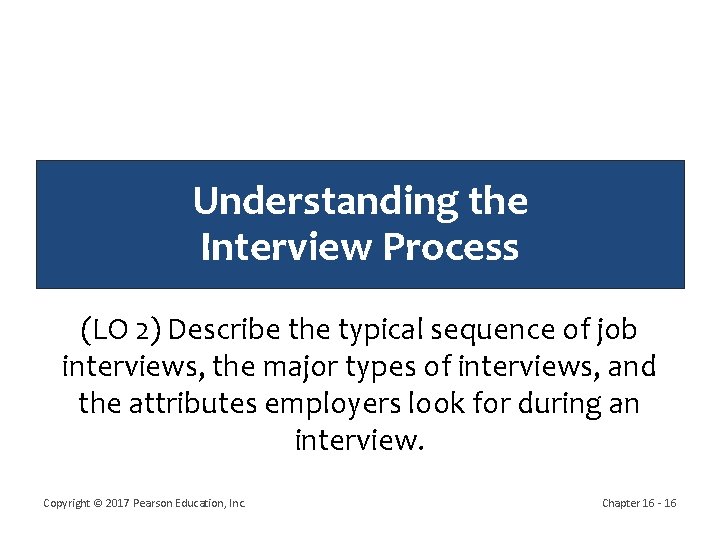 Understanding the Interview Process

(LO 2) Describe the typical sequence of job interviews, the major types of interviews, and the attributes employers look for during an interview.

Copyright © 2017 Pearson Education, Inc.

Chapter 16 - 16